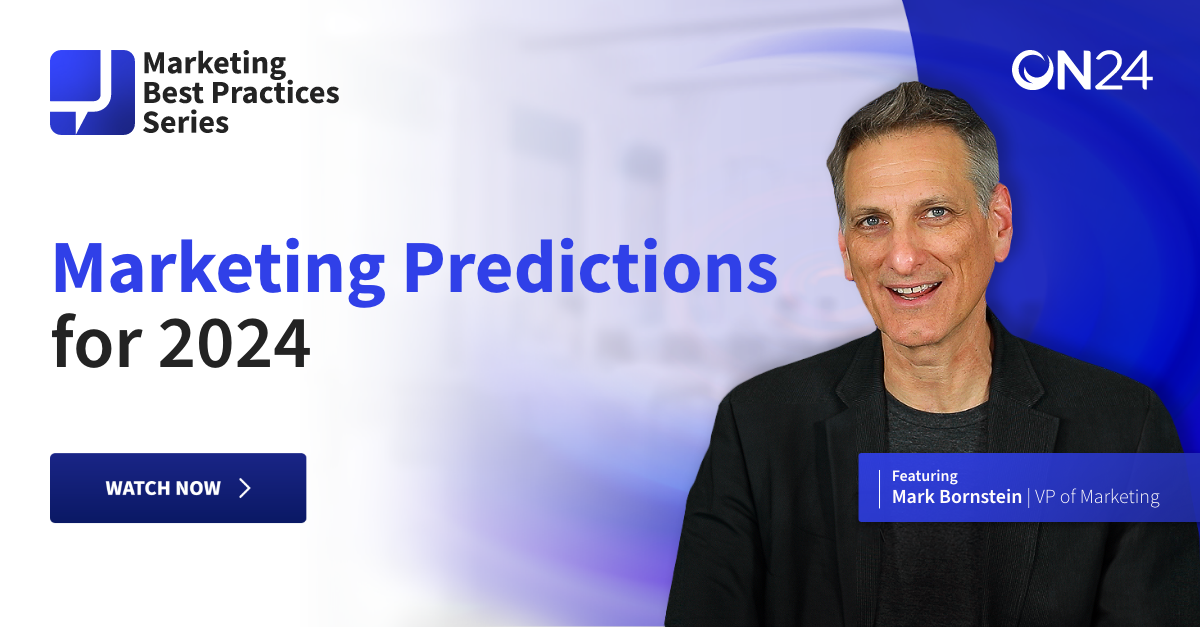 Marketing Best Practices Series

ON24

Marketing Predictions for 2024

WATCH NOW

Featuring
Mark Bornstein | VP of Marketing